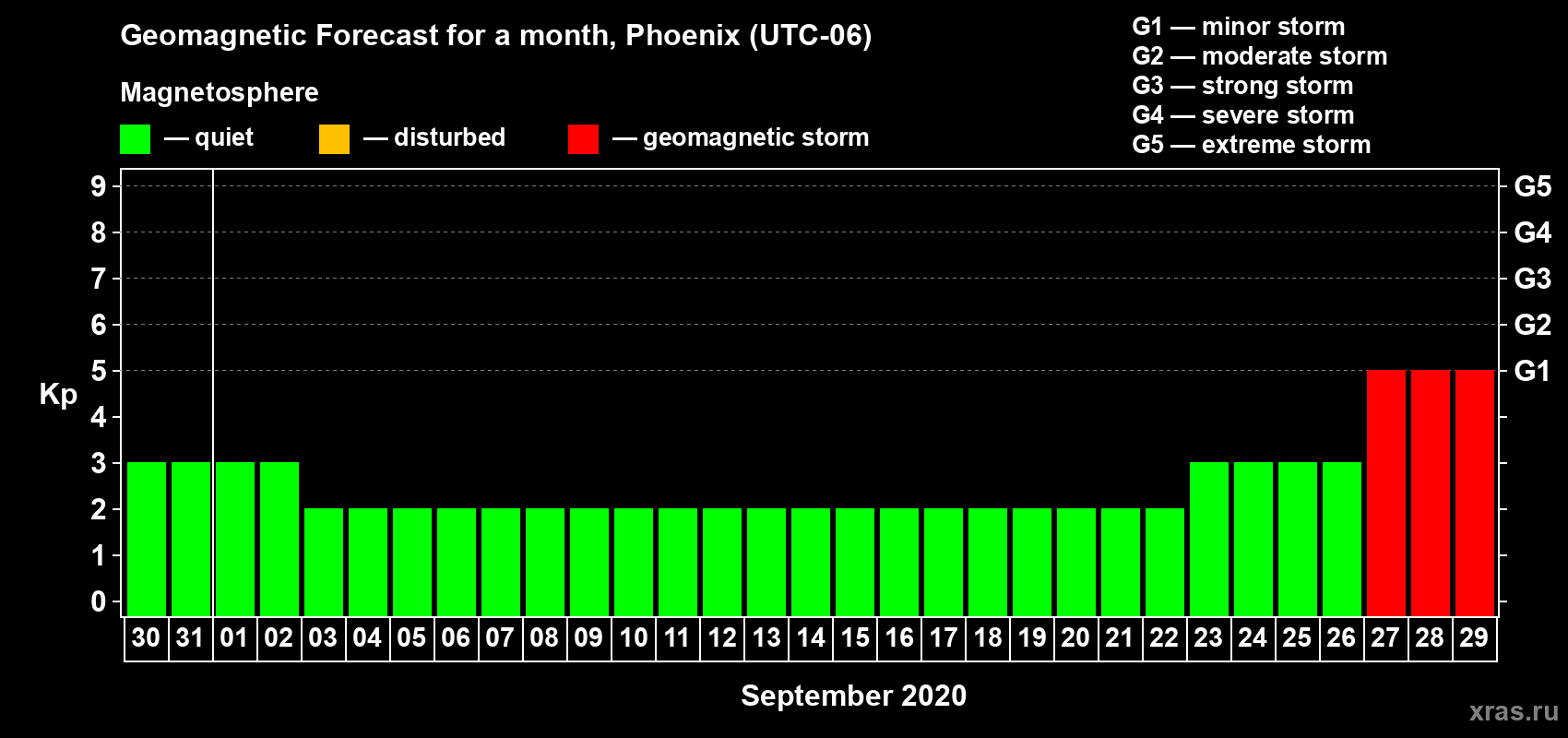 Geomagnetic Forecast for a month, Phoenix (UTC-06)

Magnetosphere

— quiet — disturbed — geomagnetic storm

G1 — minor storm
G2 — moderate storm
G3 — strong storm
G4 — severe storm
G5 — extreme storm

Kp

9 8 7 6 5 4 3 2 1 0

G5 G4 G3 G2 G1

30 31 01 02 03 04 05 06 07 08 09 10 11 12 13 14 15 16 17 18 19 20 21 22 23 24 25 26 27 28 29

September 2020

xras.ru